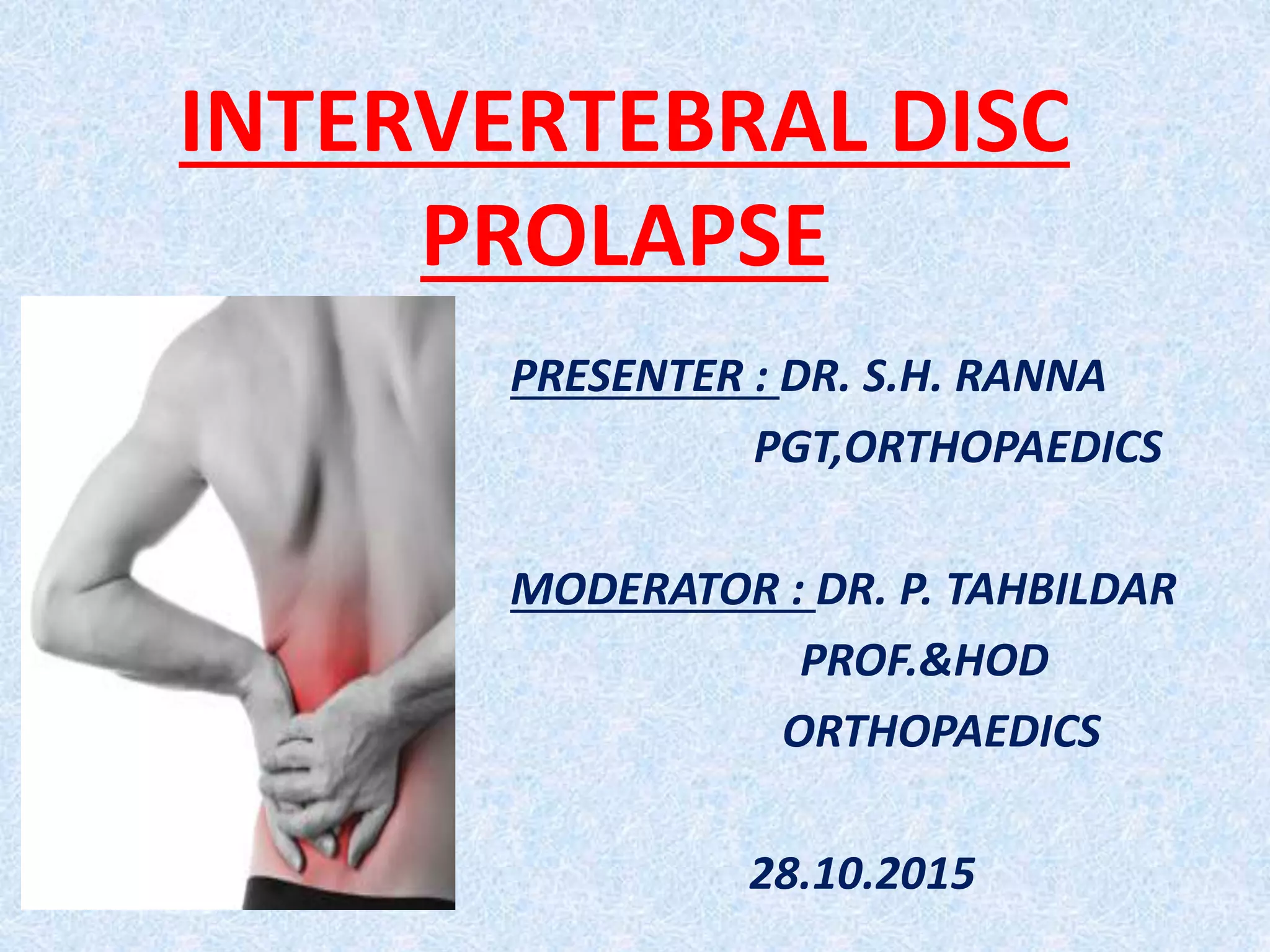 INTERVERTEBRAL DISC PROLAPSE

PRESENTER : DR. S.H. RANNA
PGT,ORTHOPAEDICS

MODERATOR : DR. P. TAHBILDAR
PROF.&HOD
ORTHOPAEDICS

28.10.2015